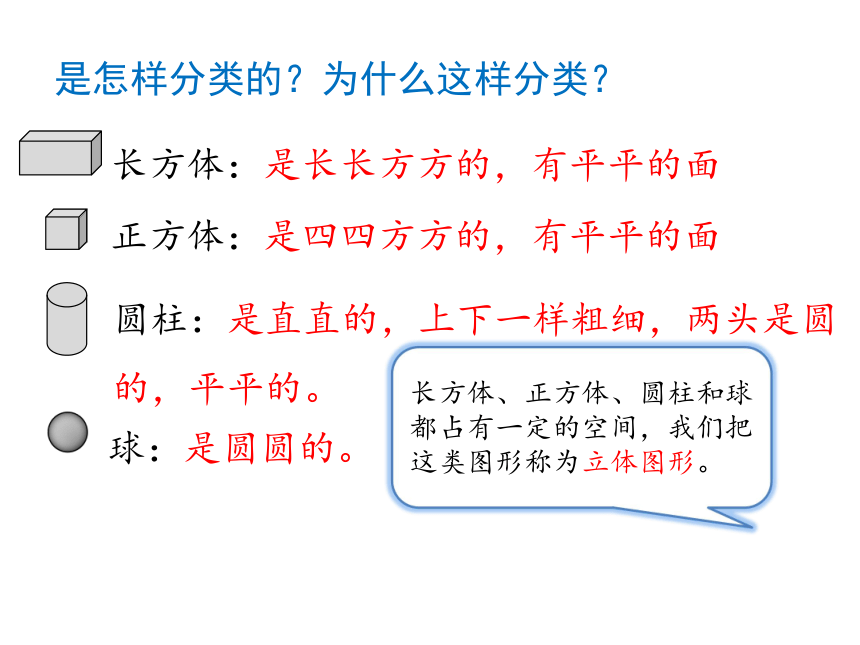 是怎样分类的？为什么这样分类？

长方体：是长长方方的，有平平的面

正方体：是四四方方的，有平平的面

圆柱：是直直的，上下一样粗细，两头是圆的，平平的。

球：是圆圆的。

长方体、正方体、圆柱和球都占有一定的空间，我们把这类图形称为立体图形。